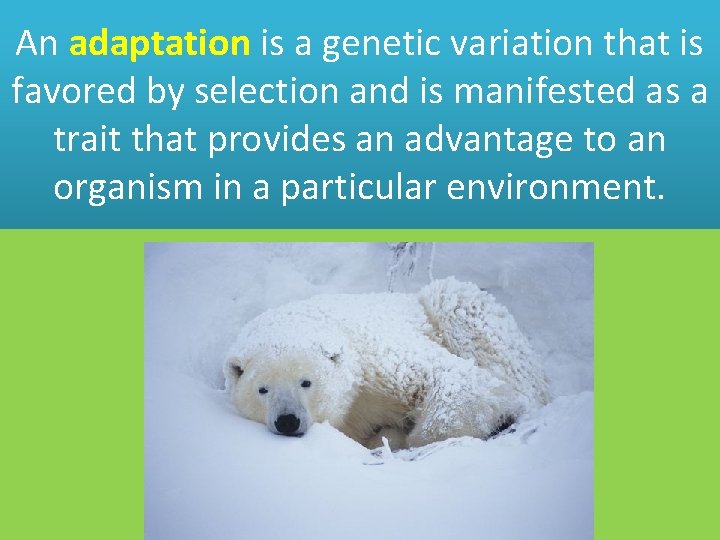 An adaptation is a genetic variation that is favored by selection and is manifested as a trait that provides an advantage to an organism in a particular environment.